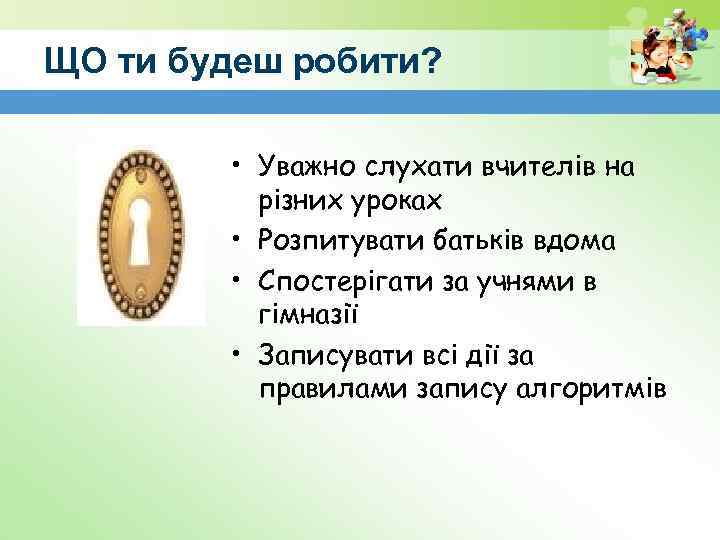 ЩО ти будеш робити?

• Уважно слухати вчителів на різних уроках
• Розпитувати батьків вдома
• Спостерігати за учнями в гімназії
• Записувати всі дії за правилами запису алгоритмів